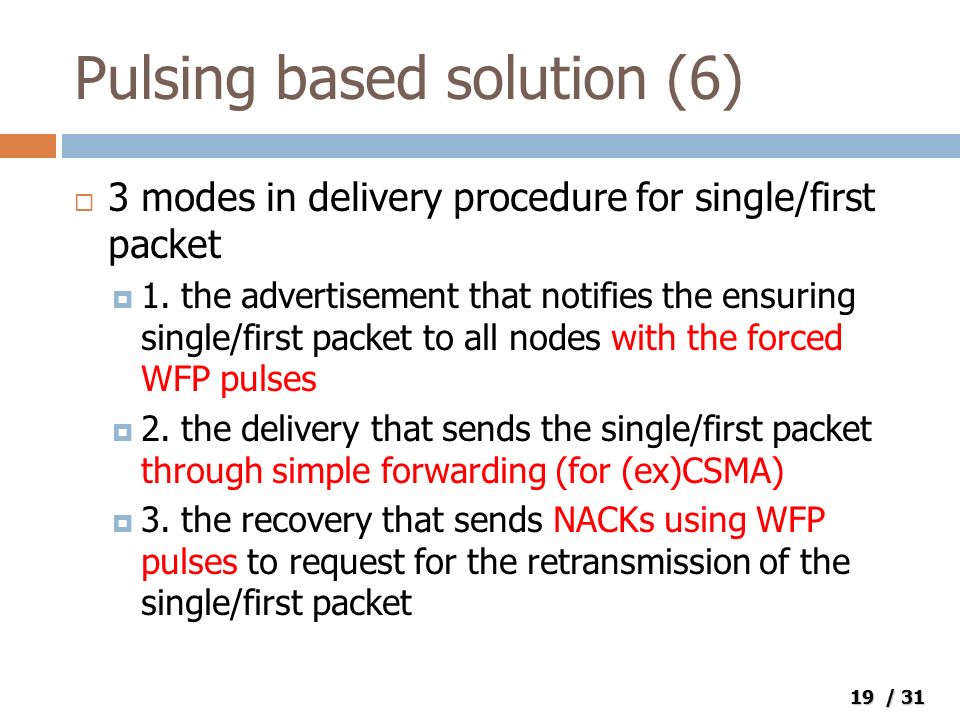 Pulsing based solution (6)

3 modes in delivery procedure for single/first packet

1. the advertisement that notifies the ensuring single/first packet to all nodes with the forced WFP pulses

2. the delivery that sends the single/first packet through simple forwarding (for (ex)CSMA)

3. the recovery that sends NACKs using WFP pulses to request for the retransmission of the single/first packet

19 / 31